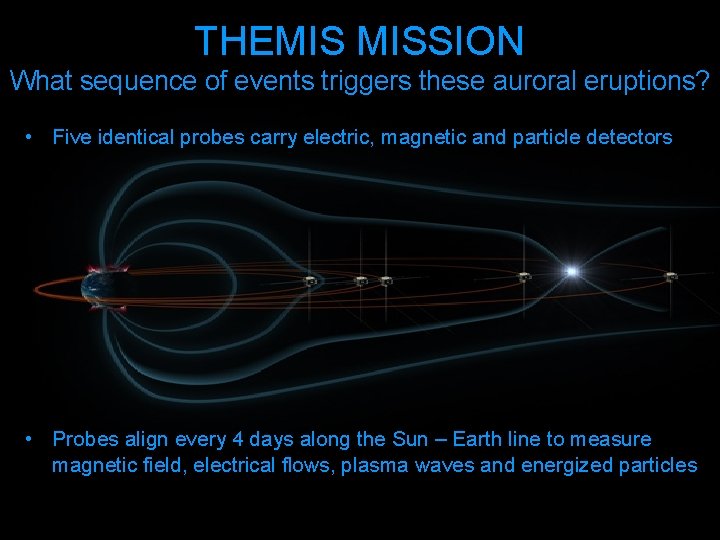 THEMIS MISSION
What sequence of events triggers these auroral eruptions?

• Five identical probes carry electric, magnetic and particle detectors

• Probes align every 4 days along the Sun – Earth line to measure magnetic field, electrical flows, plasma waves and energized particles